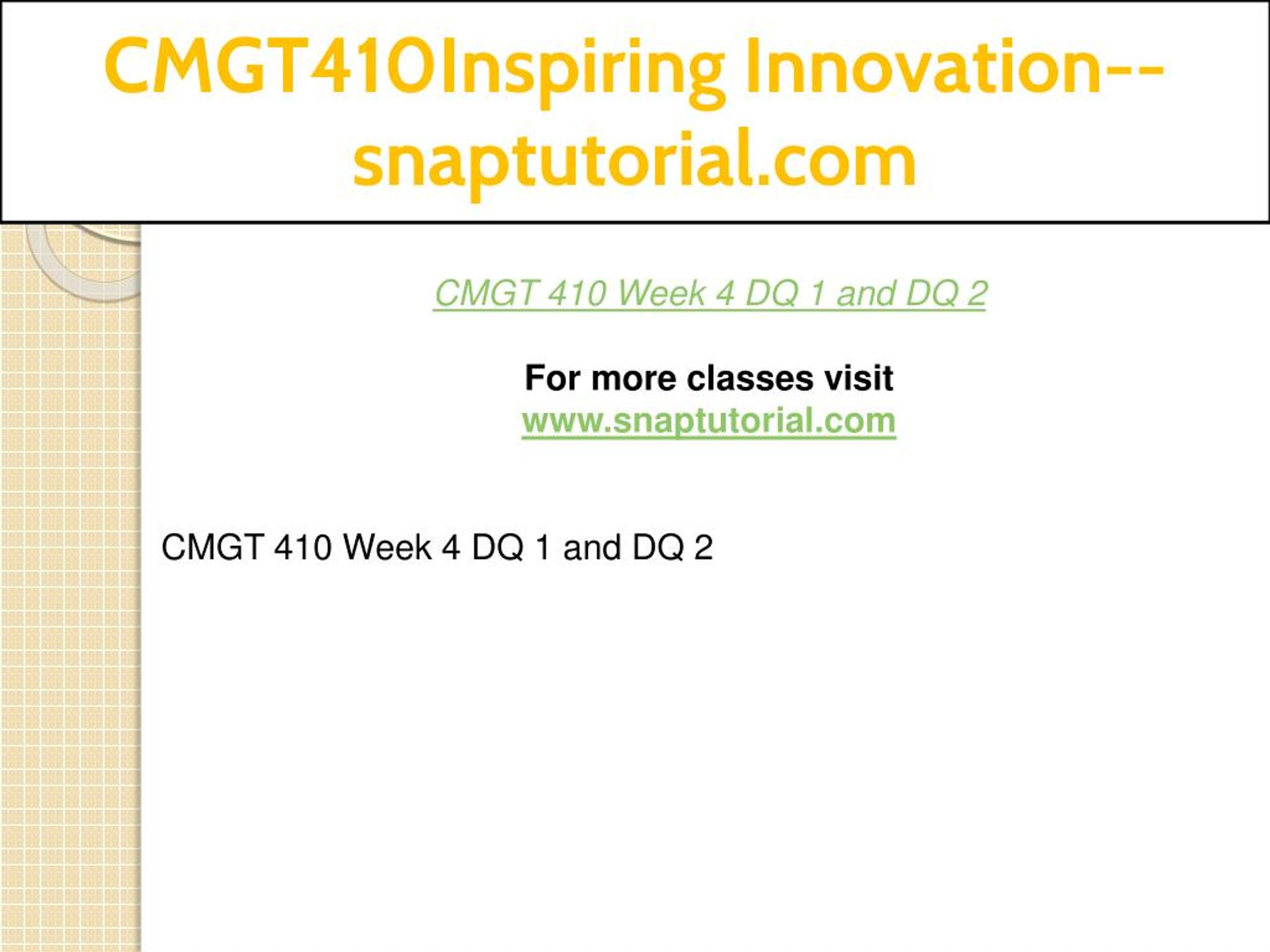 CMGT410Inspiring Innovation--snaptutorial.com

CMGT 410 Week 4 DQ 1 and DQ 2

For more classes visit
www.snaptutorial.com

CMGT 410 Week 4 DQ 1 and DQ 2